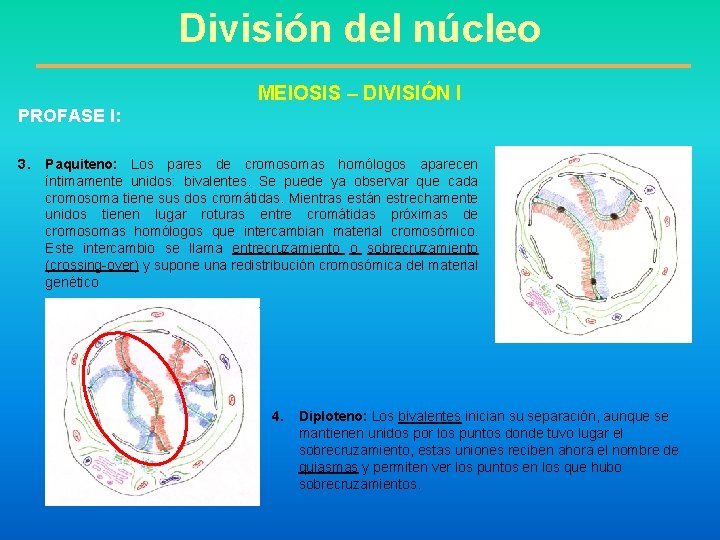 División del núcleo

MEIOSIS – DIVISIÓN I

PROFASE I:

3. Paquiteno: Los pares de cromosomas homólogos aparecen íntimamente unidos: bivalentes. Se puede ya observar que cada cromosoma tiene sus dos cromátidas. Mientras están estrechamente unidos tienen lugar roturas entre cromátidas próximas de cromosomas homólogos que intercambian material cromosómico. Este intercambio se llama entrecruzamiento o sobrecruzamiento (crossing-over) y supone una redistribución cromosómica del material genético

4. Diploteno: Los bivalentes inician su separación, aunque se mantienen unidos por los puntos donde tuvo lugar el sobrecruzamiento, estas uniones reciben ahora el nombre de quiasmas y permiten ver los puntos en los que hubo sobrecruzamientos.